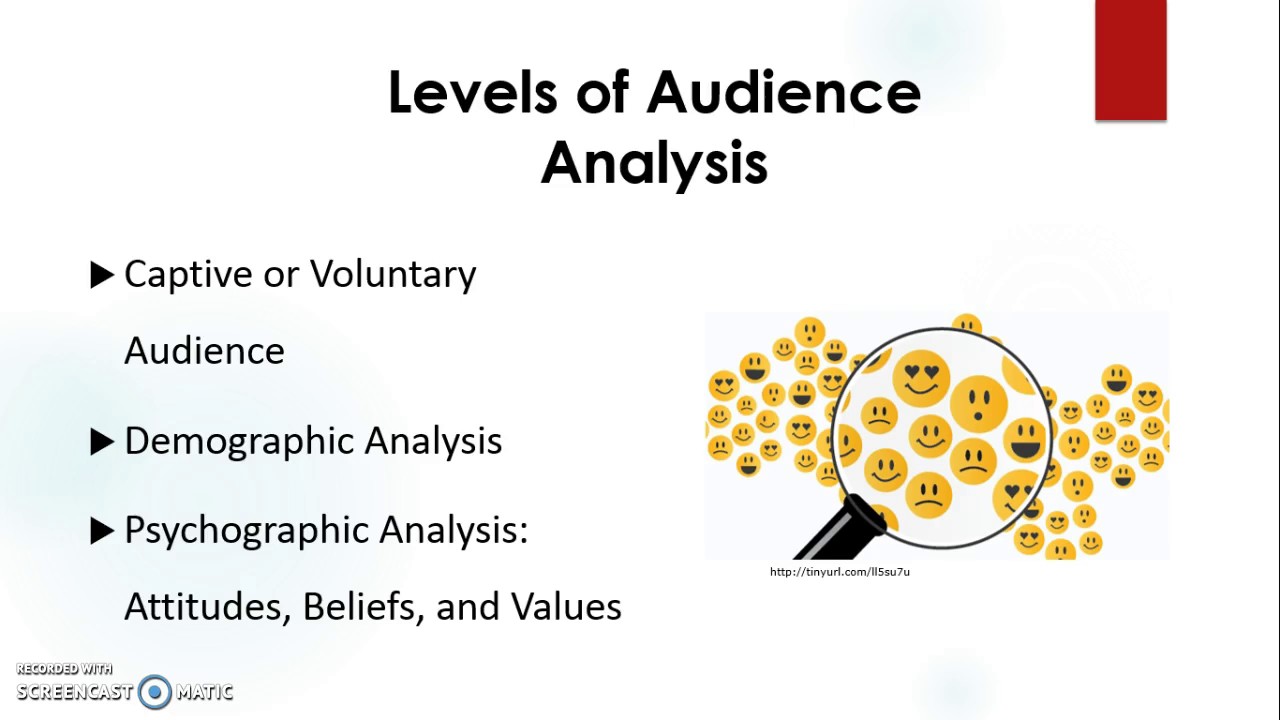 Levels of Audience Analysis

▶ Captive or Voluntary Audience

▶ Demographic Analysis

▶ Psychographic Analysis: Attitudes, Beliefs, and Values

http://tinyurl.com/ll5su7u

RECORDED WITH
SCREENCAST MATIC